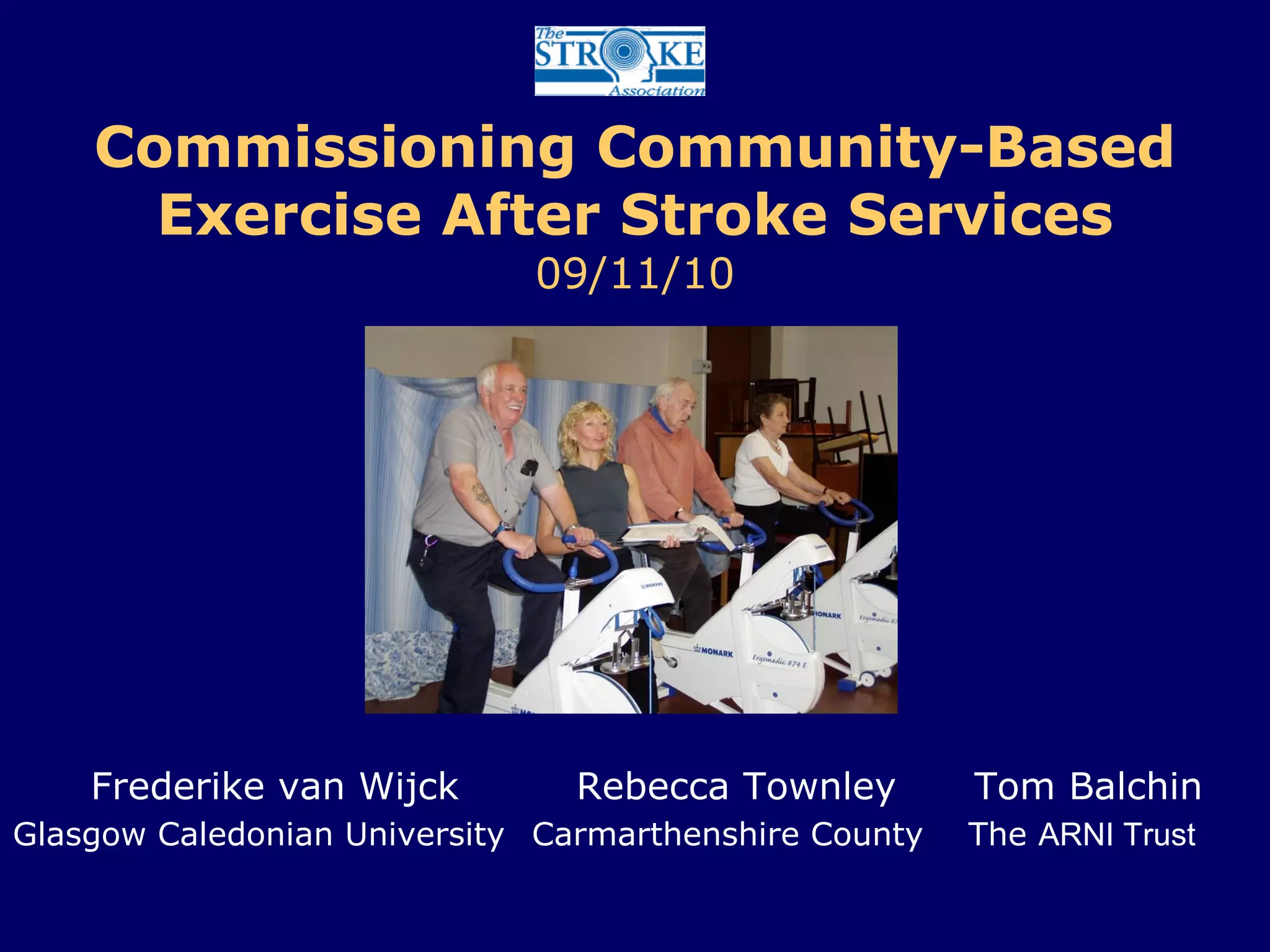 The STROKE Association

Commissioning Community-Based Exercise After Stroke Services
09/11/10

MONARK
MONARK
Ergomedic 874 E
MONARK
Ergomedic 87

Frederike van Wijck
Glasgow Caledonian University

Rebecca Townley
Carmarthenshire County

Tom Balchin
The ARNI Trust